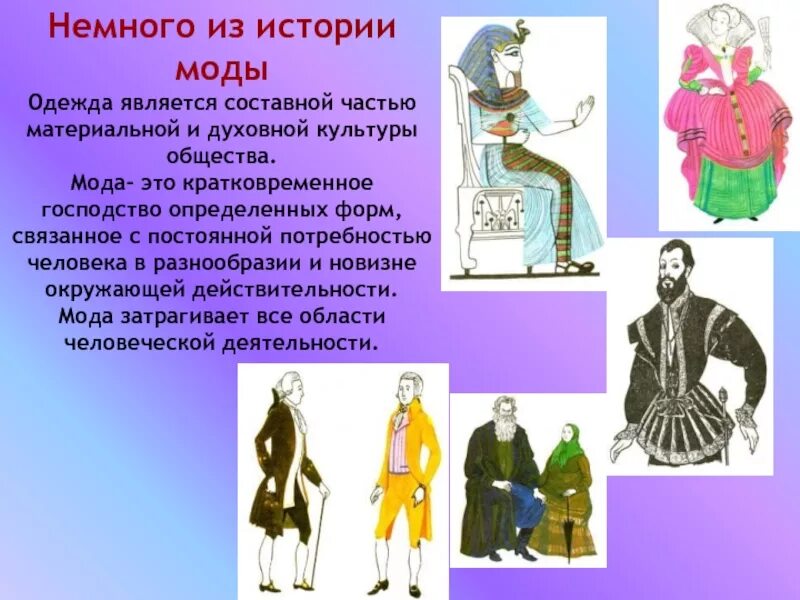 Немного из истории моды

Одежда является составной частью материальной и духовной культуры общества.
Мода- это кратковременное господство определенных форм, связанное с постоянной потребностью человека в разнообразии и новизне окружающей действительности.
Мода затрагивает все области человеческой деятельности.